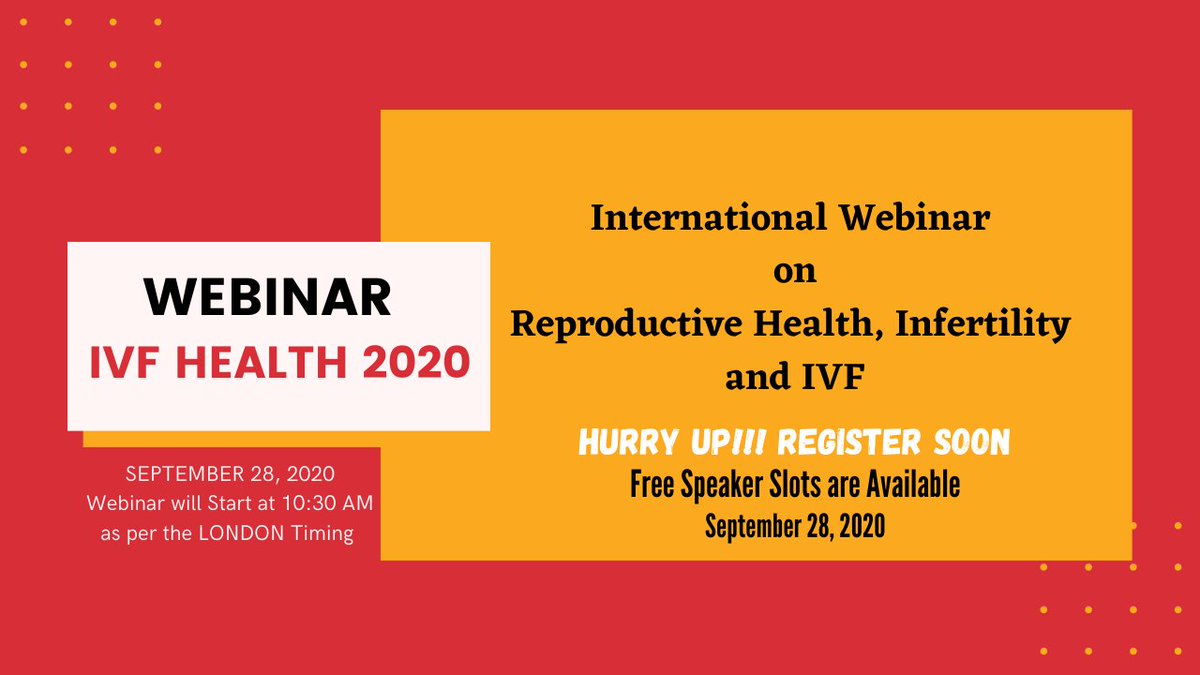 WEBINAR
IVF HEALTH 2020

SEPTEMBER 28, 2020
Webinar will Start at 10:30 AM as per the LONDON Timing

International Webinar on Reproductive Health, Infertility and IVF

HURRY UP!!! REGISTER SOON
Free Speaker Slots are Available
September 28, 2020